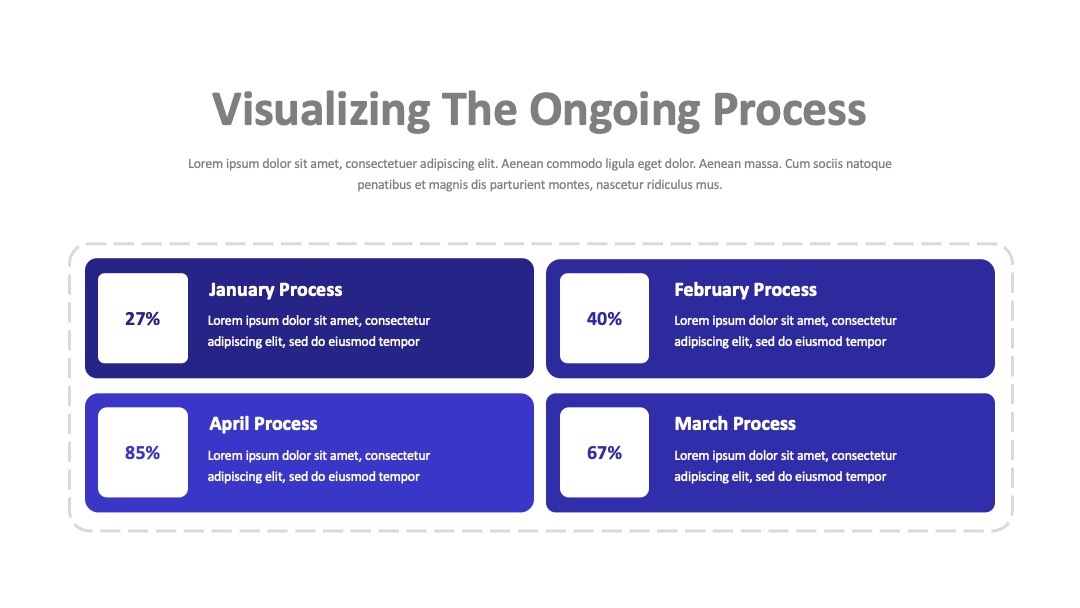 Visualizing The Ongoing Process

Lorem ipsum dolor sit amet, consectetuer adipiscing elit. Aenean commodo ligula eget dolor. Aenean massa. Cum sociis natoque penatibus et magnis dis parturient montes, nascetur ridiculus mus.

27%

January Process

Lorem ipsum dolor sit amet, consectetur adipiscing elit, sed do eiusmod tempor

40%

February Process

Lorem ipsum dolor sit amet, consectetur adipiscing elit, sed do eiusmod tempor

85%

April Process

Lorem ipsum dolor sit amet, consectetur adipiscing elit, sed do eiusmod tempor

67%

March Process

Lorem ipsum dolor sit amet, consectetur adipiscing elit, sed do eiusmod tempor